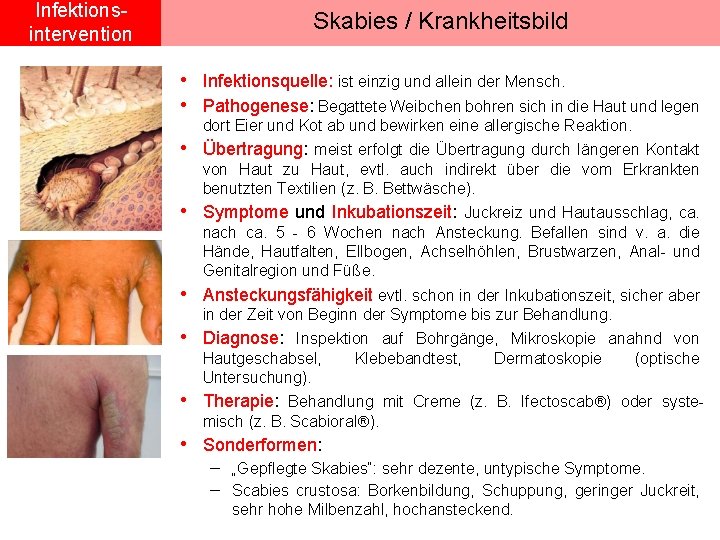 Infektions-intervention

Skabies / Krankheitsbild

• Infektionsquelle: ist einzig und allein der Mensch.
• Pathogenese: Begattete Weibchen bohren sich in die Haut und legen dort Eier und Kot ab und bewirken eine allergische Reaktion.
• Übertragung: meist erfolgt die Übertragung durch längeren Kontakt von Haut zu Haut, evtl. auch indirekt über die vom Erkrankten benutzten Textilien (z. B. Bettwäsche).
• Symptome und Inkubationszeit: Juckreiz und Hautausschlag, ca. nach ca. 5 - 6 Wochen nach Ansteckung. Befallen sind v. a. die Hände, Hautfalten, Ellbogen, Achselhöhlen, Brustwarzen, Anal- und Genitalregion und Füße.
• Ansteckungsfähigkeit evtl. schon in der Inkubationszeit, sicher aber in der Zeit von Beginn der Symptome bis zur Behandlung.
• Diagnose: Inspektion auf Bohrgänge, Mikroskopie anahnd von Hautgeschabsel, Klebebandtest, Dermatoskopie (optische Untersuchung).
• Therapie: Behandlung mit Creme (z. B. Ifectoscab®) oder systemisch (z. B. Scabioral®).
• Sonderformen:
– „Gepflegte Skabies": sehr dezente, untypische Symptome.
– Scabies crustosa: Borkenbildung, Schuppung, geringer Juckreit, sehr hohe Milbenzahl, hochansteckend.